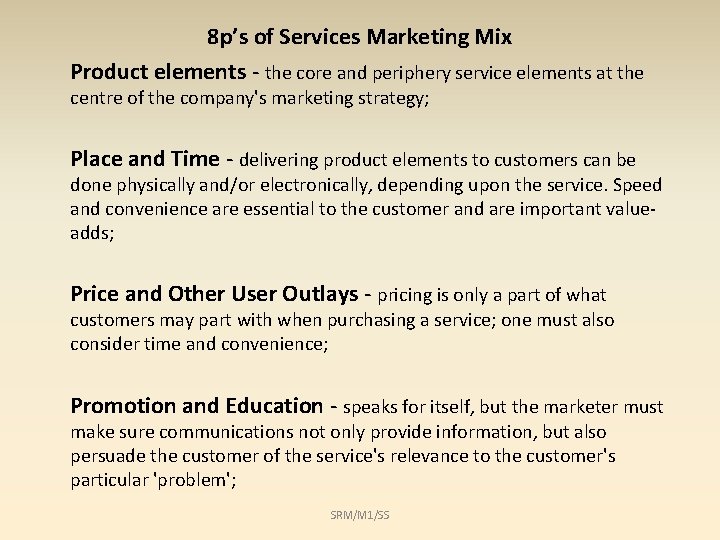 8p's of Services Marketing Mix

Product elements - the core and periphery service elements at the centre of the company's marketing strategy;

Place and Time - delivering product elements to customers can be done physically and/or electronically, depending upon the service. Speed and convenience are essential to the customer and are important value-adds;

Price and Other User Outlays - pricing is only a part of what customers may part with when purchasing a service; one must also consider time and convenience;

Promotion and Education - speaks for itself, but the marketer must make sure communications not only provide information, but also persuade the customer of the service's relevance to the customer's particular 'problem';

SRM/M1/SS